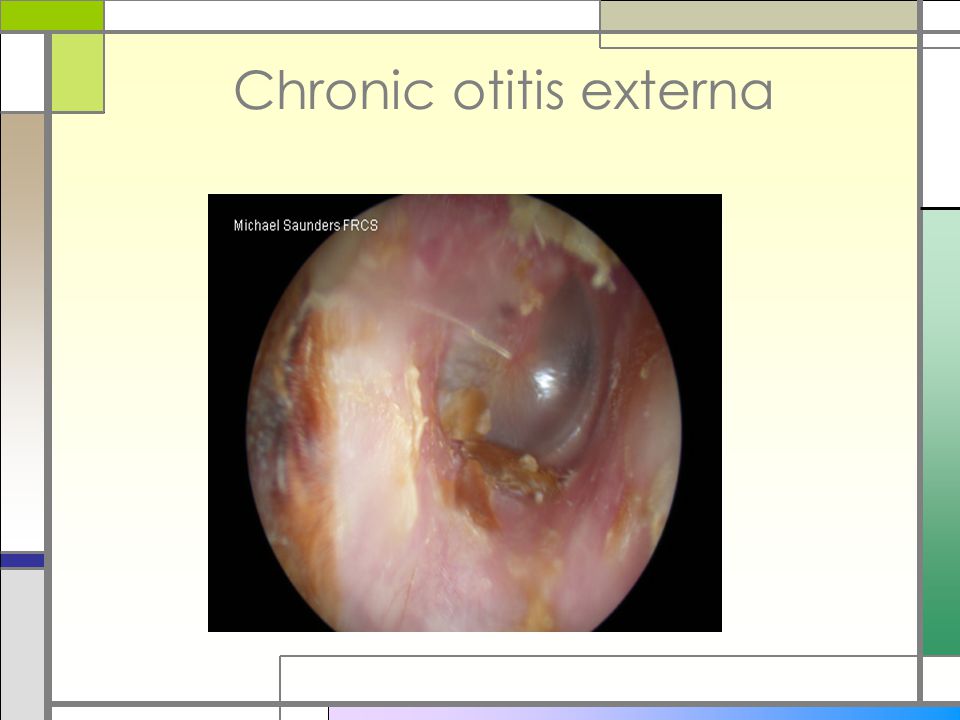 Chronic otitis externa

Michael Saunders FRCS